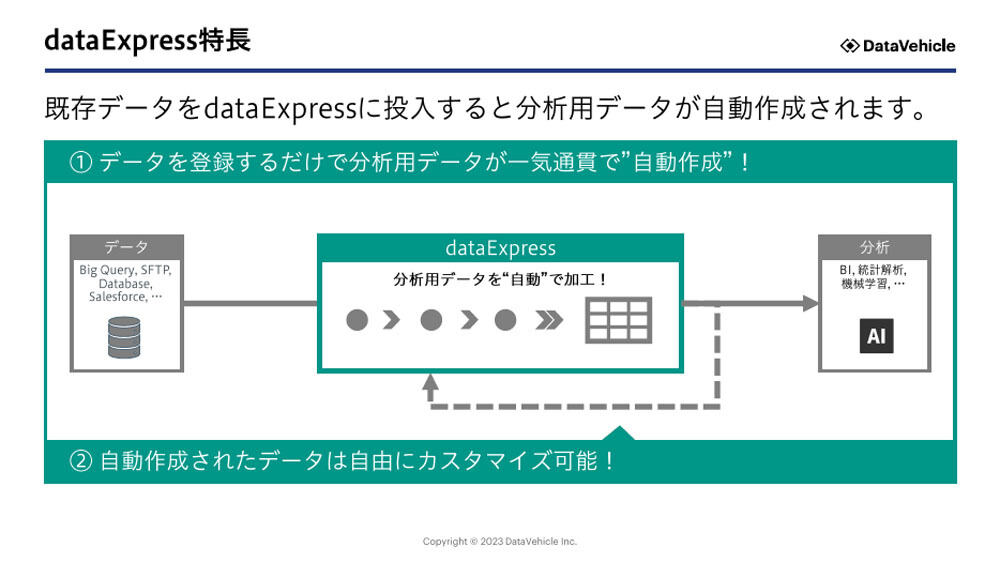 dataExpress特長

DataVehicle

既存データをdataExpressに投入すると分析用データが自動作成されます。

① データを登録するだけで分析用データが一気通貫で"自動作成"！

データ

Big Query, SFTP, Database, Salesforce, …

dataExpress

分析用データを"自動"で加工！

分析

BI, 統計解析, 機械学習, …

AI

② 自動作成されたデータは自由にカスタマイズ可能！

Copyright © 2023 DataVehicle Inc.